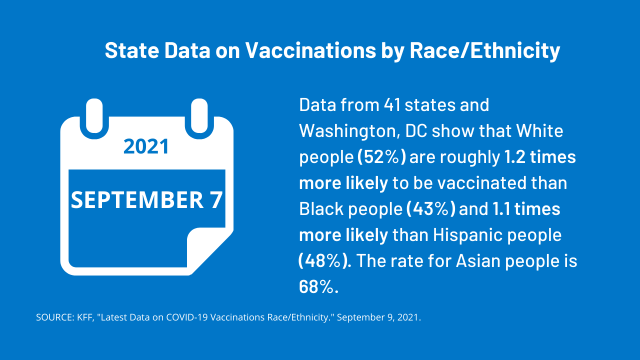 State Data on Vaccinations by Race/Ethnicity

2021

SEPTEMBER 7

Data from 41 states and Washington, DC show that White people (52%) are roughly 1.2 times more likely to be vaccinated than Black people (43%) and 1.1 times more likely than Hispanic people (48%). The rate for Asian people is 68%.

SOURCE: KFF, "Latest Data on COVID-19 Vaccinations Race/Ethnicity." September 9, 2021.